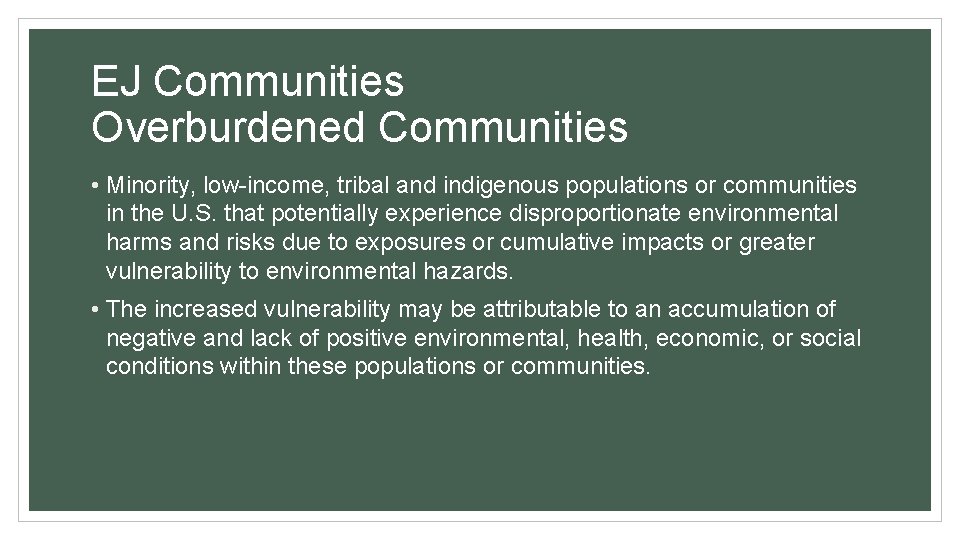 EJ Communities
Overburdened Communities

• Minority, low-income, tribal and indigenous populations or communities in the U.S. that potentially experience disproportionate environmental harms and risks due to exposures or cumulative impacts or greater vulnerability to environmental hazards.

• The increased vulnerability may be attributable to an accumulation of negative and lack of positive environmental, health, economic, or social conditions within these populations or communities.